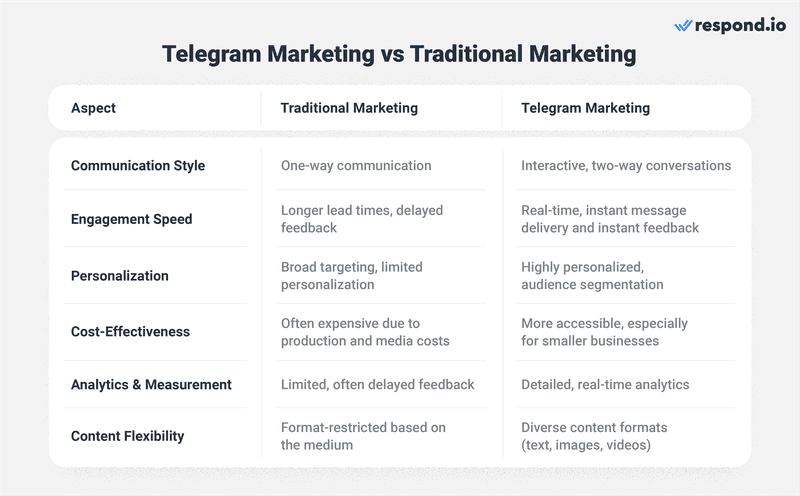 respond.io

Telegram Marketing vs Traditional Marketing

| Aspect | Traditional Marketing | Telegram Marketing |
|---|---|---|
| Communication Style | One-way communication | Interactive, two-way conversations |
| Engagement Speed | Longer lead times, delayed feedback | Real-time, instant message delivery and instant feedback |
| Personalization | Broad targeting, limited personalization | Highly personalized, audience segmentation |
| Cost-Effectiveness | Often expensive due to production and media costs | More accessible, especially for smaller businesses |
| Analytics & Measurement | Limited, often delayed feedback | Detailed, real-time analytics |
| Content Flexibility | Format-restricted based on the medium | Diverse content formats (text, images, videos) |